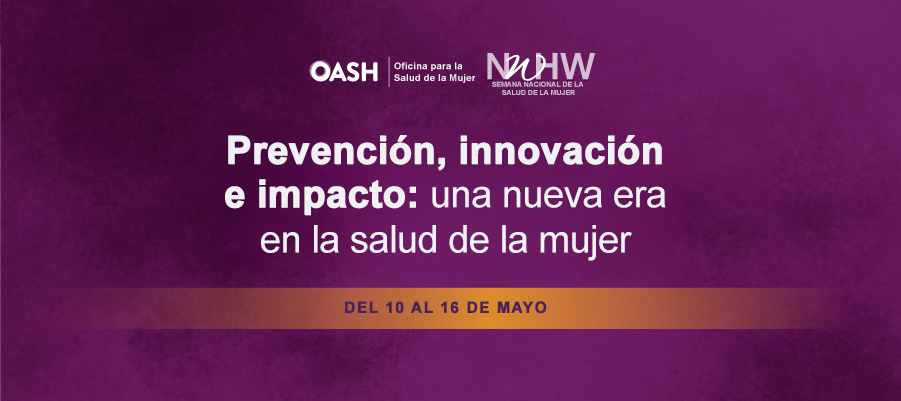 OASH | Oficina para la Salud de la Mujer

NWHW
SEMANA NACIONAL DE LA SALUD DE LA MUJER

Prevención, innovación e impacto: una nueva era en la salud de la mujer

DEL 10 AL 16 DE MAYO